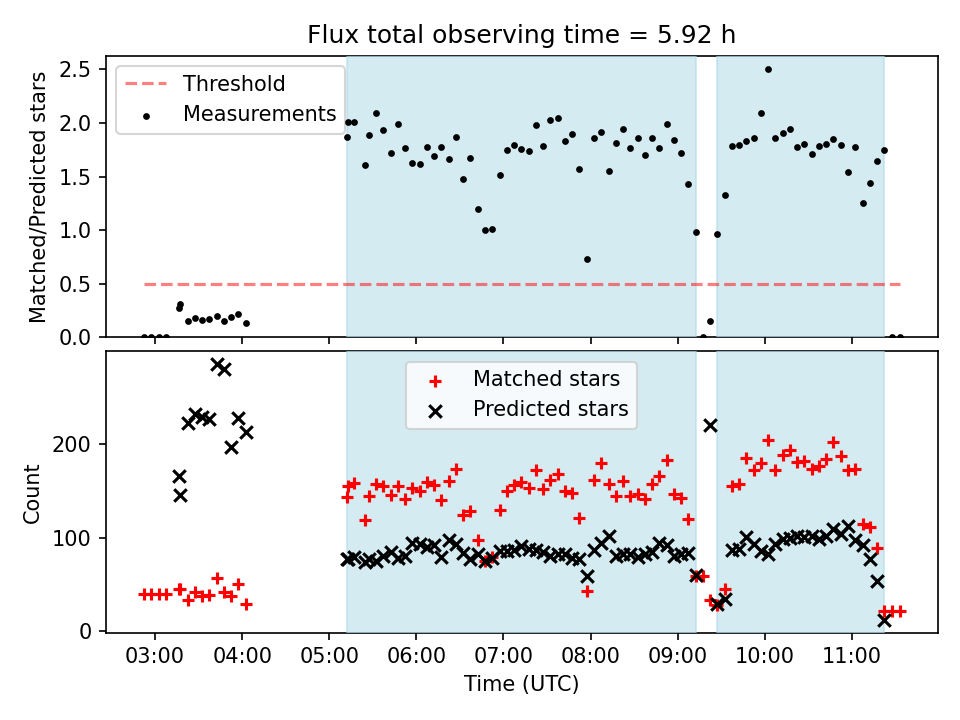 Flux total observing time = 5.92 h

Threshold
Measurements

Matched/Predicted stars

2.5
2.0
1.5
1.0
0.5
0.0

Matched stars
Predicted stars

Count

200
100
0

03:00
04:00
05:00
06:00
07:00
08:00
09:00
10:00
11:00

Time (UTC)